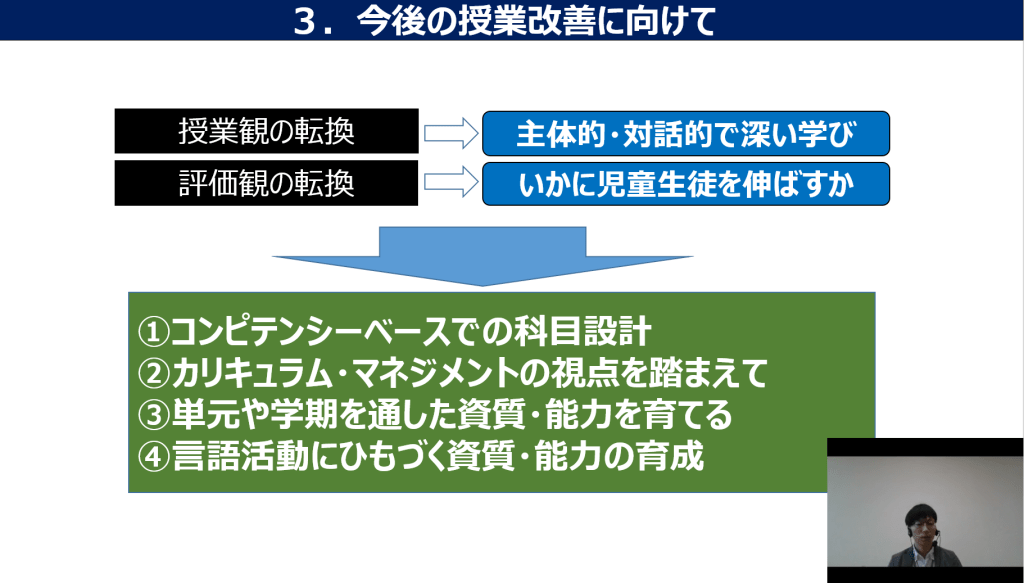 ３．今後の授業改善に向けて

授業観の転換

主体的・対話的で深い学び

評価観の転換

いかに児童生徒を伸ばすか

①コンピテンシーベースでの科目設計
②カリキュラム・マネジメントの視点を踏まえて
③単元や学期を通した資質・能力を育てる
④言語活動にひもづく資質・能力の育成